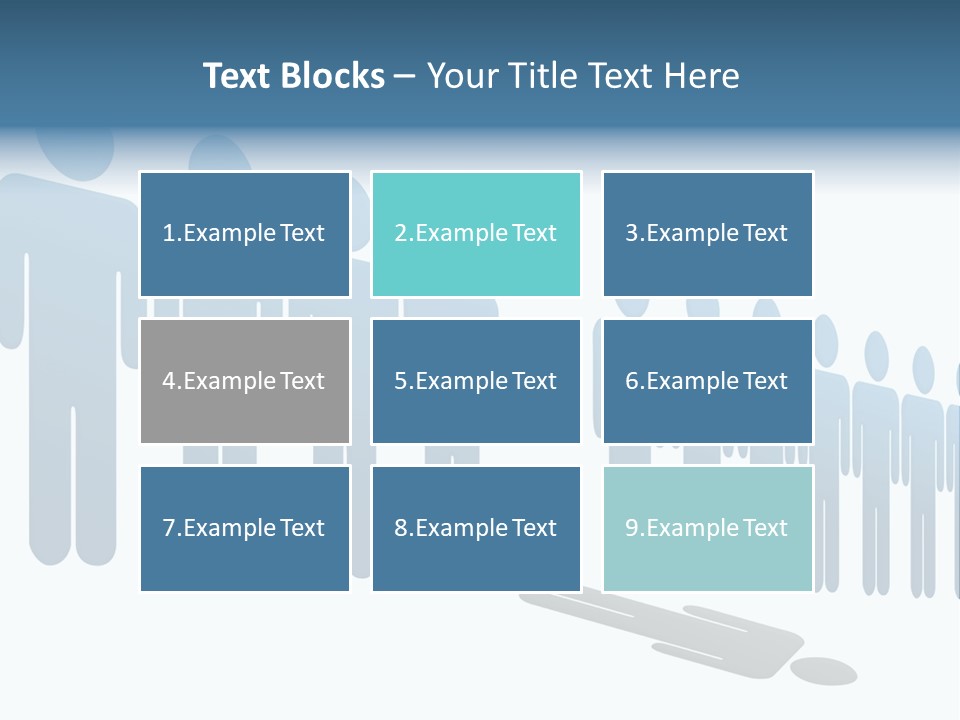 Text Blocks – Your Title Text Here

1.Example Text

2.Example Text

3.Example Text

4.Example Text

5.Example Text

6.Example Text

7.Example Text

8.Example Text

9.Example Text